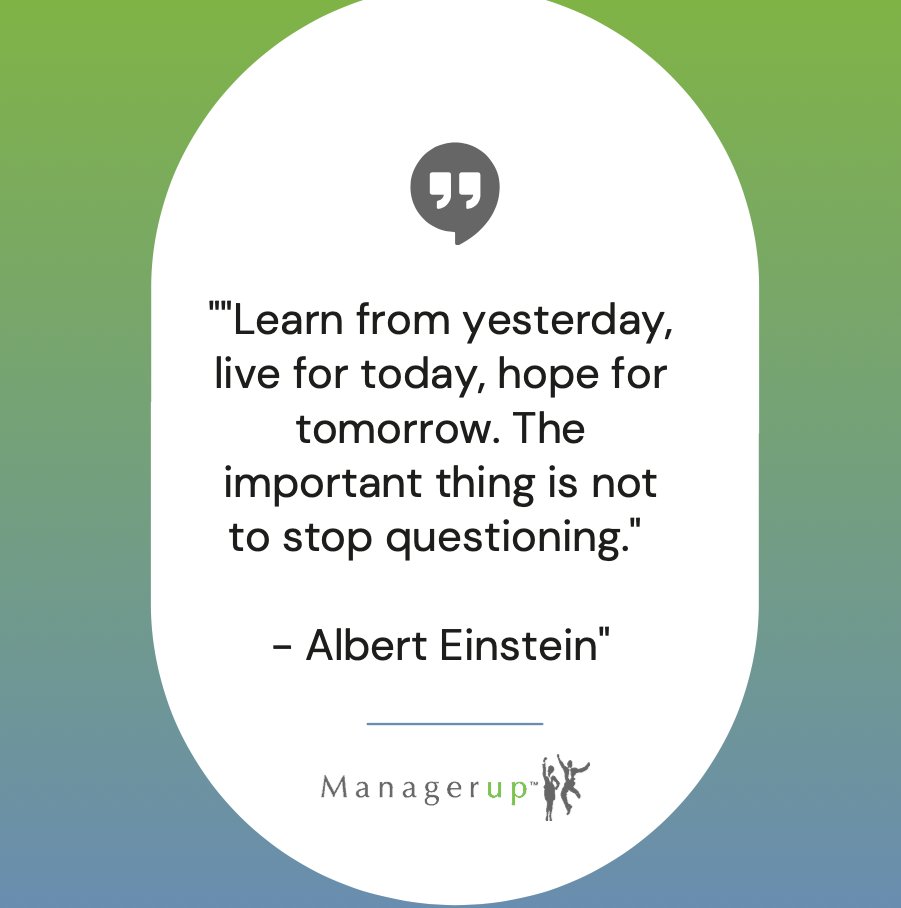 ""Learn from yesterday, live for today, hope for tomorrow. The important thing is not to stop questioning."

- Albert Einstein"

Managerup™